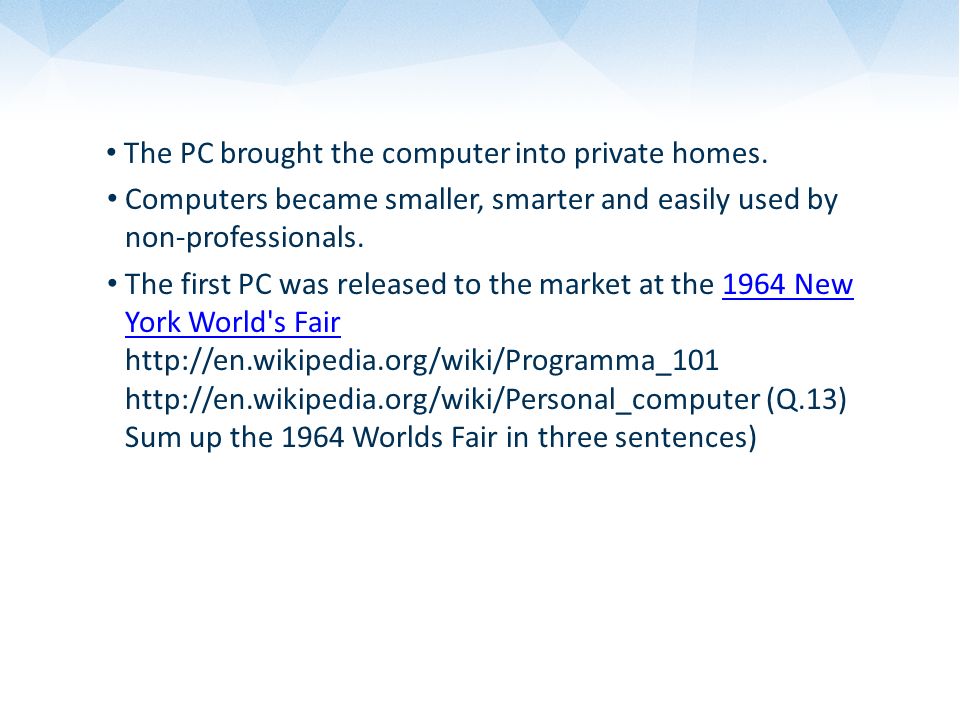 • The PC brought the computer into private homes.

• Computers became smaller, smarter and easily used by non-professionals.

• The first PC was released to the market at the 1964 New York World's Fair http://en.wikipedia.org/wiki/Programma_101 http://en.wikipedia.org/wiki/Personal_computer (Q.13) Sum up the 1964 Worlds Fair in three sentences)